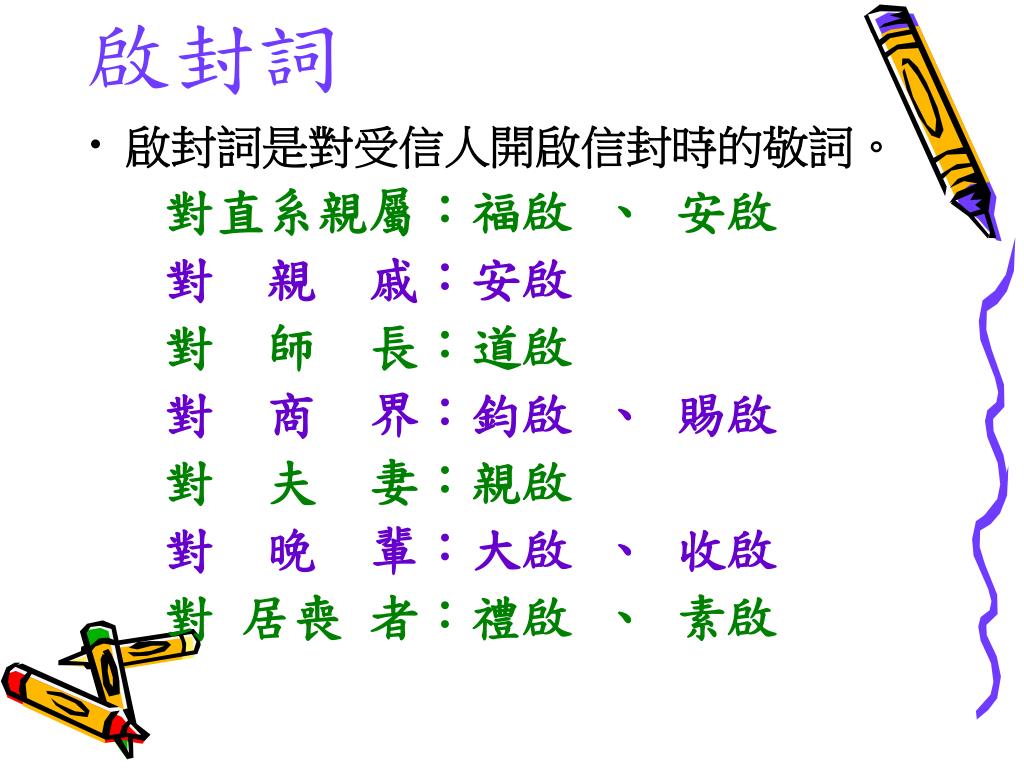 啟封詞

• 啟封詞是對受信人開啟信封時的敬詞。

對直系親屬：福啟 、 安啟
對 親 戚：安啟
對 師 長：道啟
對 商 界：鈞啟 、 賜啟
對 夫 妻：親啟
對 晚 輩：大啟 、 收啟
對 居喪 者：禮啟 、 素啟